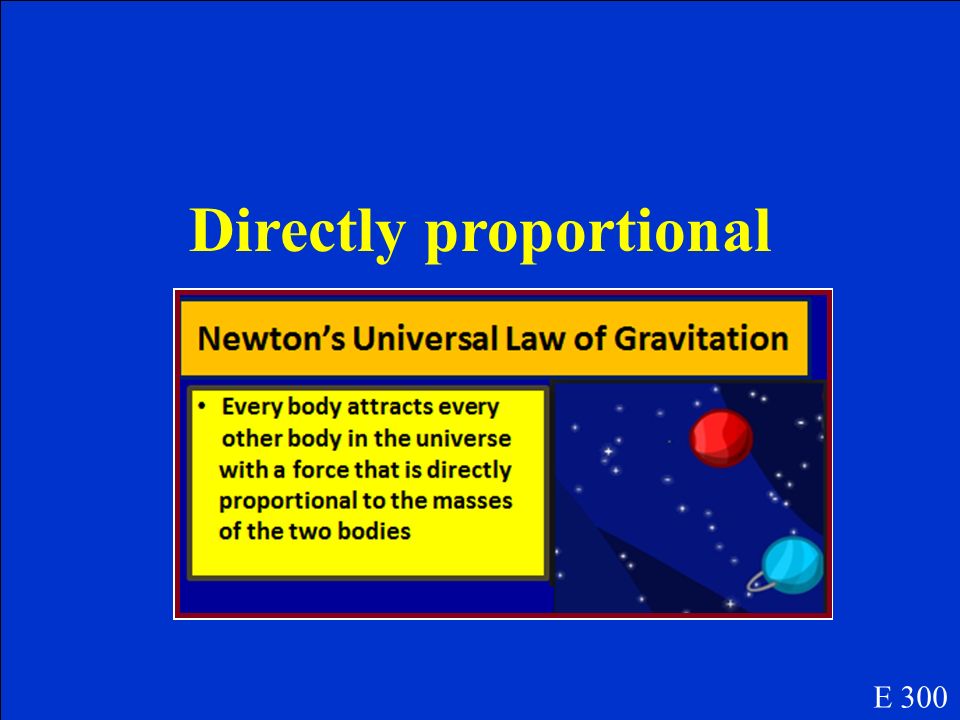 Directly proportional

Newton's Universal Law of Gravitation

• Every body attracts every other body in the universe with a force that is directly proportional to the masses of the two bodies

E 300